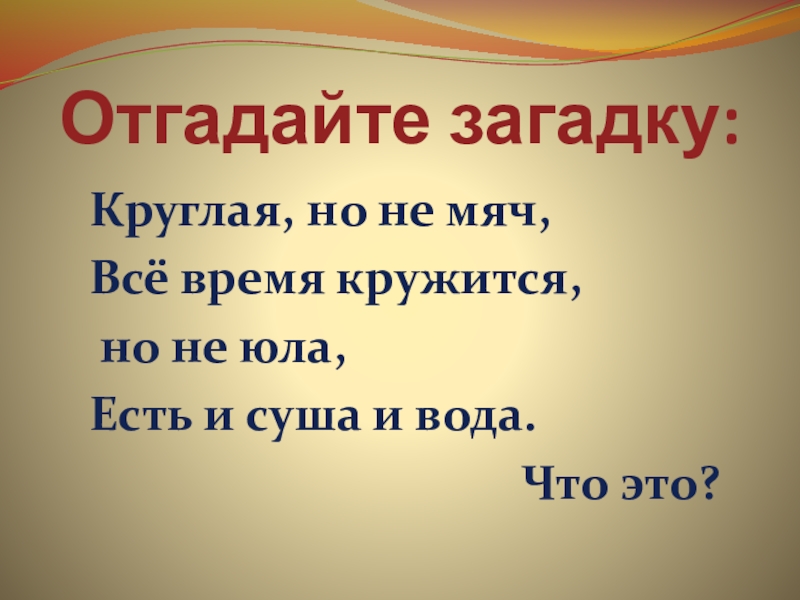 Отгадайте загадку:

Круглая, но не мяч,
Всё время кружится,
но не юла,
Есть и суша и вода.

Что это?